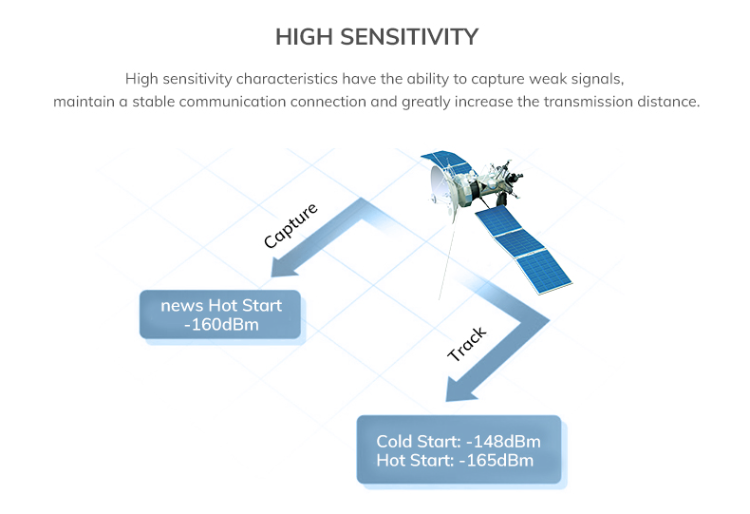 HIGH SENSITIVITY

High sensitivity characteristics have the ability to capture weak signals, maintain a stable communication connection and greatly increase the transmission distance.

Capture

news Hot Start
-160dBm

Track

Cold Start: -148dBm
Hot Start: -165dBm